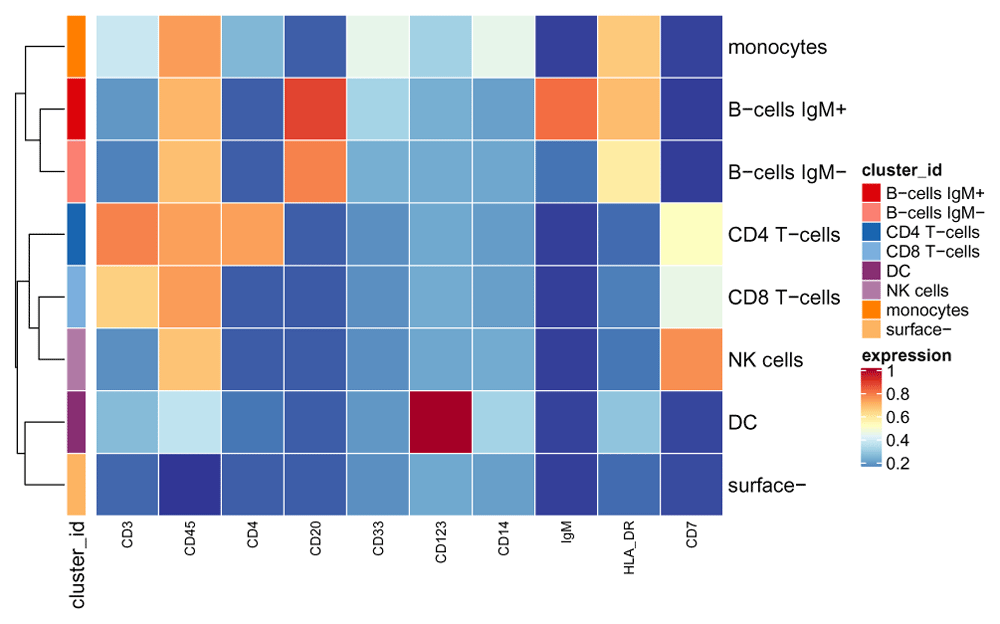 monocytes
B−cells IgM+
B−cells IgM−
CD4 T−cells
CD8 T−cells
NK cells
DC
surface−

cluster_id
CD3
CD45
CD4
CD20
CD33
CD123
CD14
IgM
HLA_DR
CD7

cluster_id
B−cells IgM+
B−cells IgM−
CD4 T−cells
CD8 T−cells
DC
NK cells
monocytes
surface−

expression
1
0.8
0.6
0.4
0.2